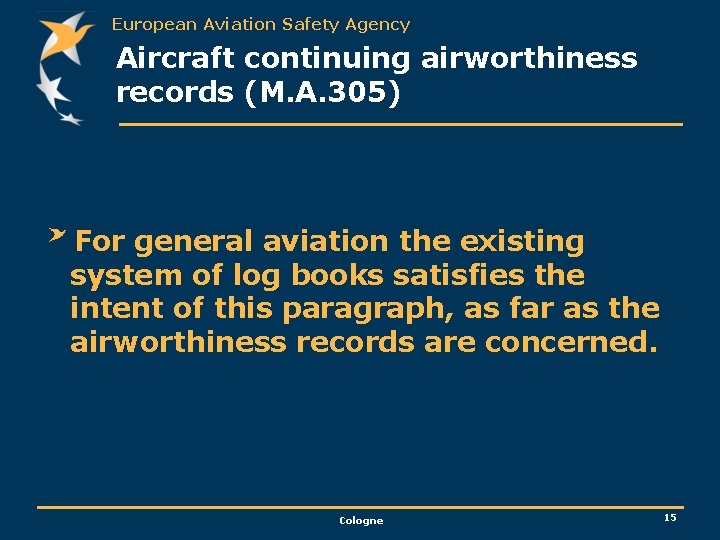 European Aviation Safety Agency

Aircraft continuing airworthiness records (M.A.305)

For general aviation the existing system of log books satisfies the intent of this paragraph, as far as the airworthiness records are concerned.

Cologne

15